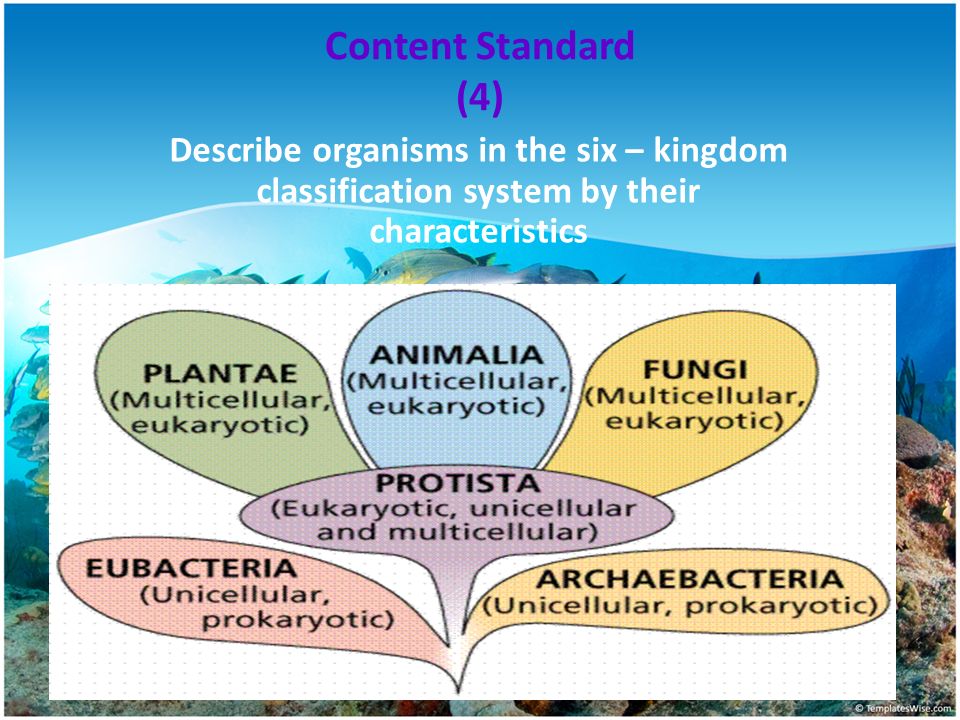 Content Standard
(4)

Describe organisms in the six – kingdom classification system by their characteristics

PLANTAE
(Multicellular, eukaryotic)

ANIMALIA
(Multicellular, eukaryotic)

FUNGI
(Multicellular, eukaryotic)

PROTISTA
(Eukaryotic, unicellular and multicellular)

EUBACTERIA
(Unicellular, prokaryotic)

ARCHAEBACTERIA
(Unicellular, prokaryotic)

© TemplatesWise.com